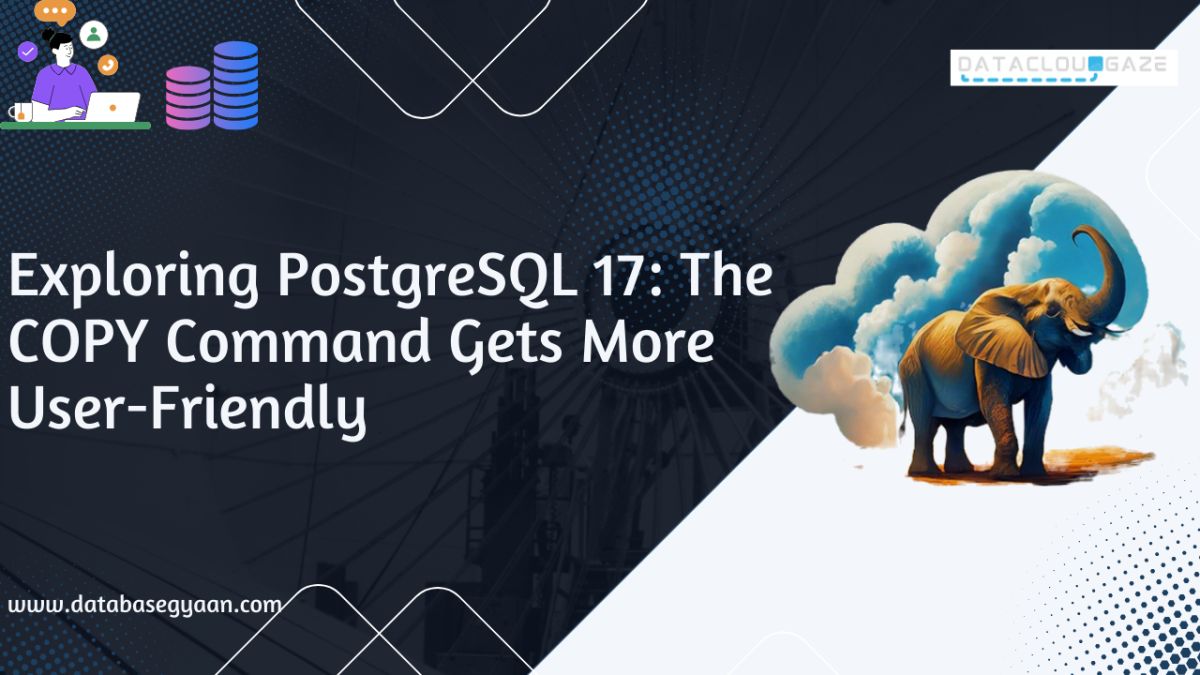 DATACLOUDGAZE

Exploring PostgreSQL 17: The COPY Command Gets More User-Friendly

www.databasegyaan.com